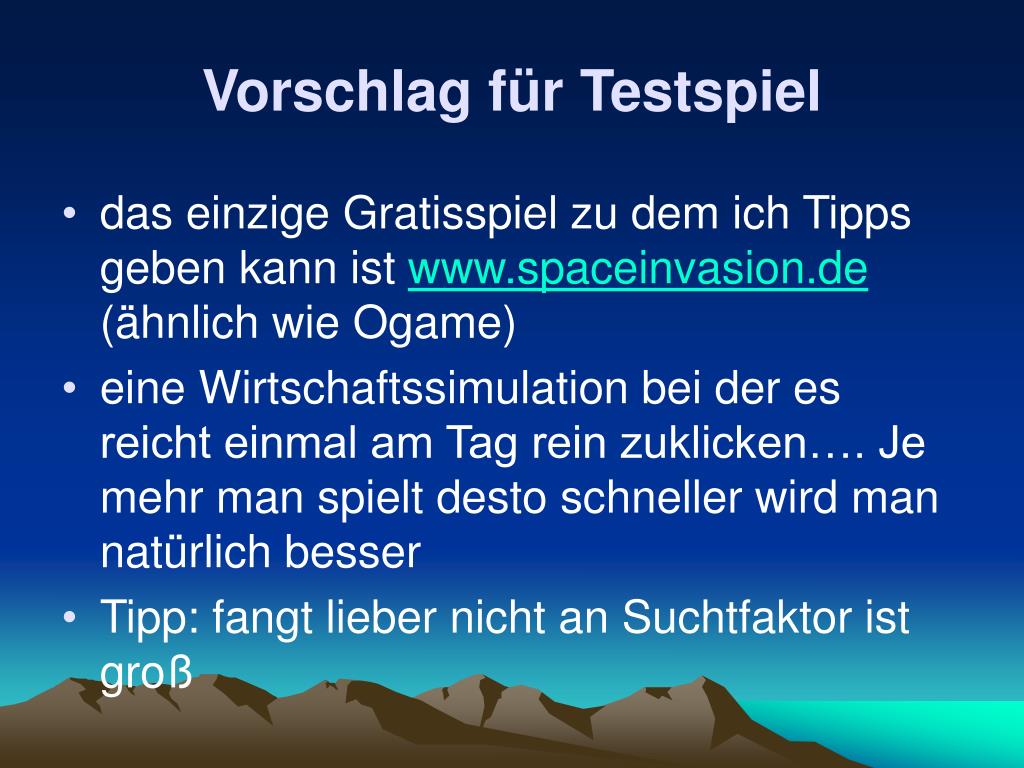 Vorschlag für Testspiel

• das einzige Gratisspiel zu dem ich Tipps geben kann ist www.spaceinvasion.de (ähnlich wie Ogame)
• eine Wirtschaftssimulation bei der es reicht einmal am Tag rein zuklicken…. Je mehr man spielt desto schneller wird man natürlich besser
• Tipp: fangt lieber nicht an Suchtfaktor ist groß